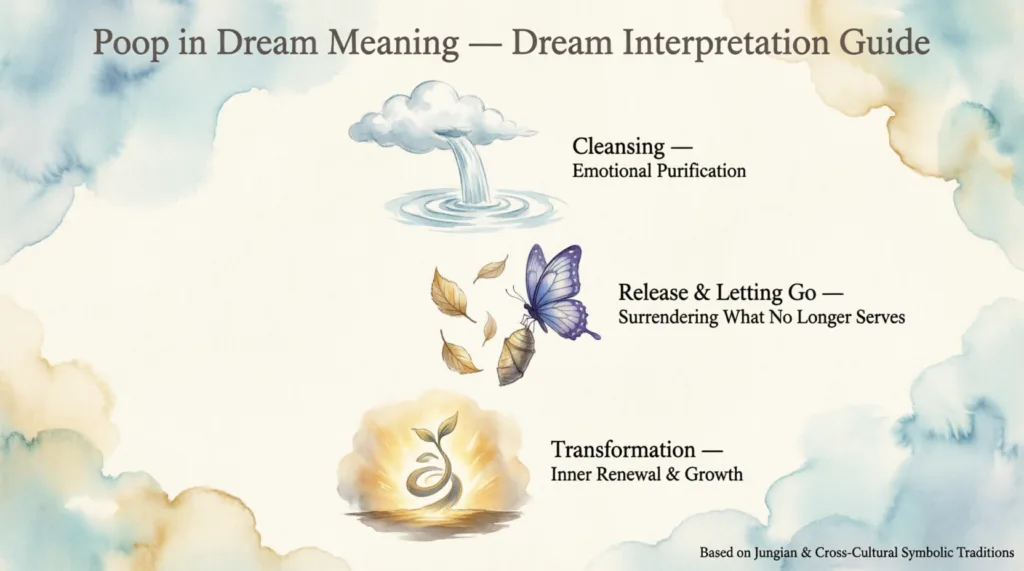 Poop in Dream Meaning — Dream Interpretation Guide

Cleansing —
Emotional Purification

Release & Letting Go —
Surrendering What No Longer Serves

Transformation —
Inner Renewal & Growth

Based on Jungian & Cross-Cultural Symbolic Traditions